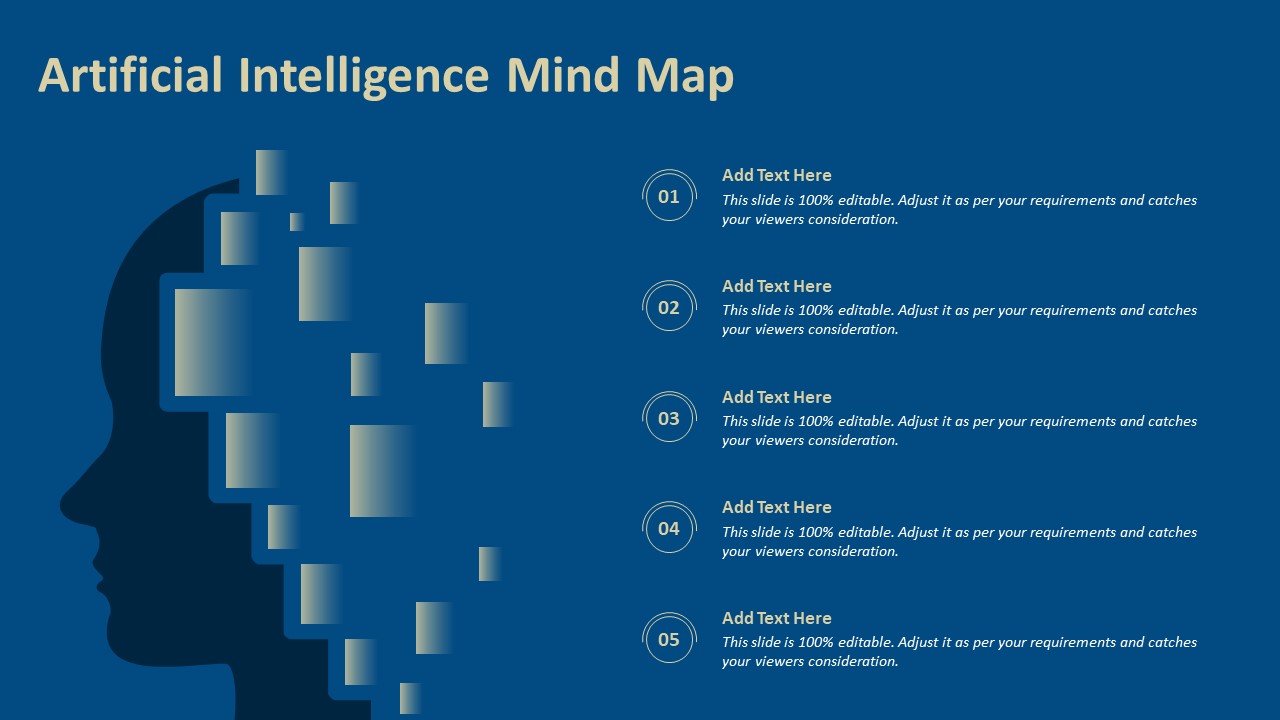 Artificial Intelligence Mind Map

01
Add Text Here
This slide is 100% editable. Adjust it as per your requirements and catches your viewers consideration.

02
Add Text Here
This slide is 100% editable. Adjust it as per your requirements and catches your viewers consideration.

03
Add Text Here
This slide is 100% editable. Adjust it as per your requirements and catches your viewers consideration.

04
Add Text Here
This slide is 100% editable. Adjust it as per your requirements and catches your viewers consideration.

05
Add Text Here
This slide is 100% editable. Adjust it as per your requirements and catches your viewers consideration.